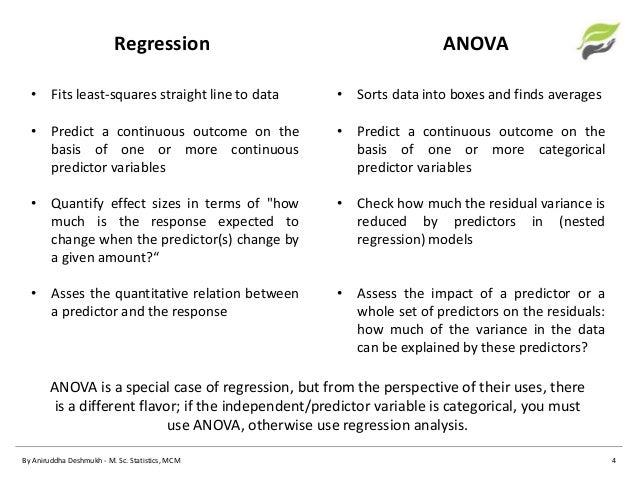 Regression

• Fits least-squares straight line to data

• Predict a continuous outcome on the basis of one or more continuous predictor variables

• Quantify effect sizes in terms of "how much is the response expected to change when the predictor(s) change by a given amount?“

• Asses the quantitative relation between a predictor and the response

ANOVA

• Sorts data into boxes and finds averages

• Predict a continuous outcome on the basis of one or more categorical predictor variables

• Check how much the residual variance is reduced by predictors in (nested regression) models

• Assess the impact of a predictor or a whole set of predictors on the residuals: how much of the variance in the data can be explained by these predictors?

ANOVA is a special case of regression, but from the perspective of their uses, there is a different flavor; if the independent/predictor variable is categorical, you must use ANOVA, otherwise use regression analysis.

By Aniruddha Deshmukh - M. Sc. Statistics, MCM

4